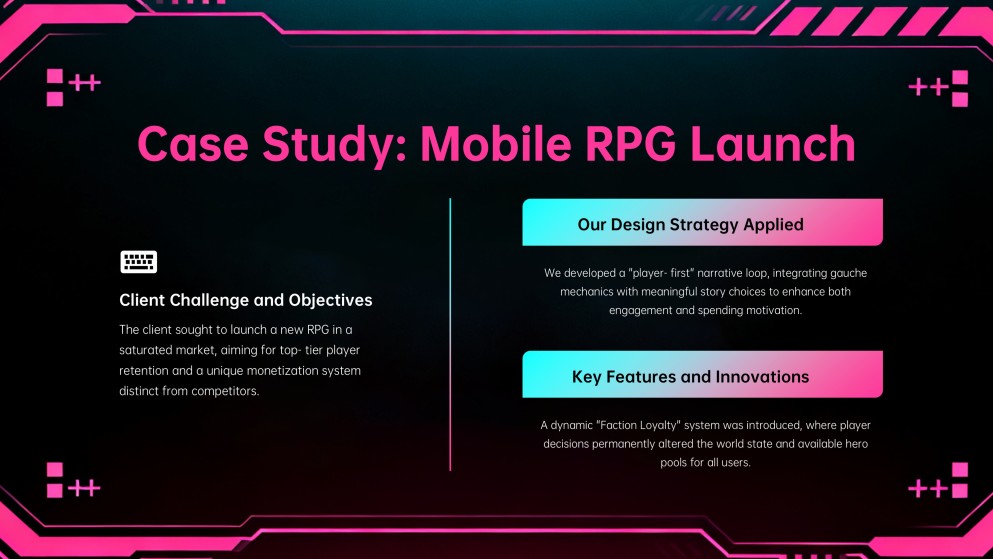 Case Study: Mobile RPG Launch

Client Challenge and Objectives

The client sought to launch a new RPG in a saturated market, aiming for top- tier player retention and a unique monetization system distinct from competitors.

Our Design Strategy Applied

We developed a "player- first" narrative loop, integrating gauche mechanics with meaningful story choices to enhance both engagement and spending motivation.

Key Features and Innovations

A dynamic "Faction Loyalty" system was introduced, where player decisions permanently altered the world state and available hero pools for all users.